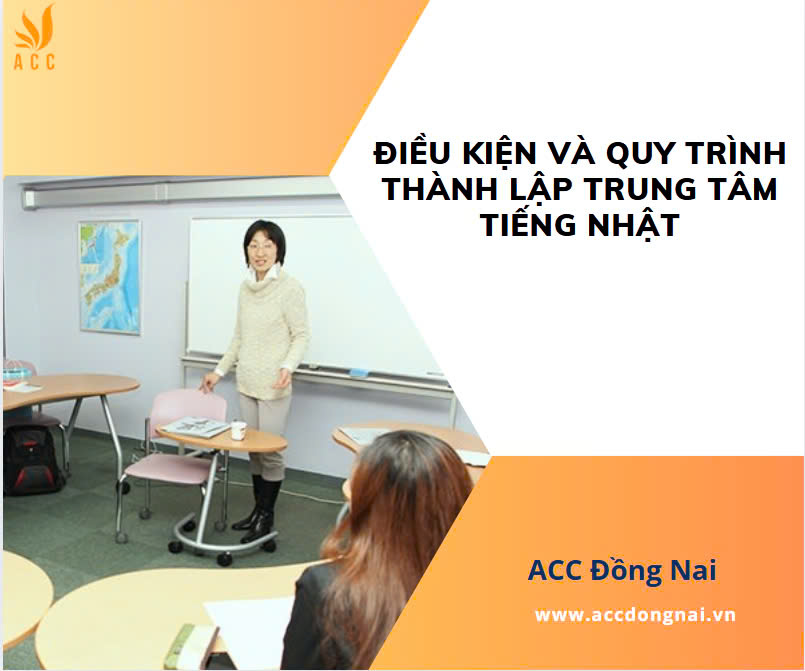 ACC

ĐIỀU KIỆN VÀ QUY TRÌNH THÀNH LẬP TRUNG TÂM TIẾNG NHẬT

ACC Đồng Nai

www.accdongnai.vn